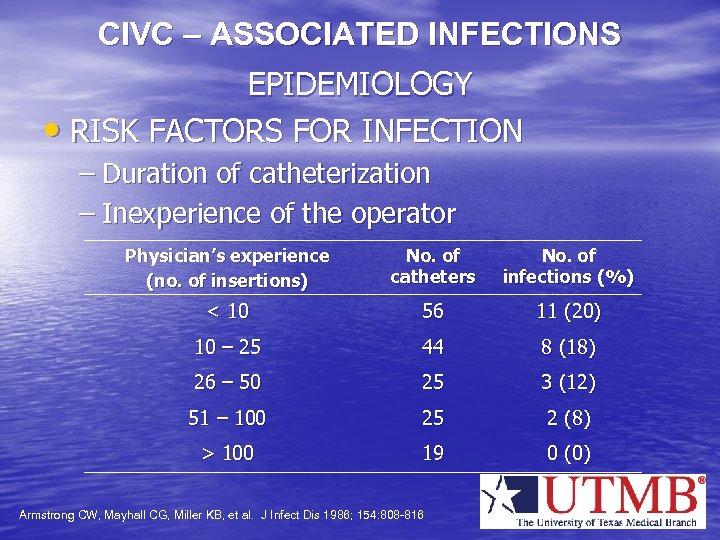 CIVC – ASSOCIATED INFECTIONS

EPIDEMIOLOGY

• RISK FACTORS FOR INFECTION

– Duration of catheterization

– Inexperience of the operator

| Physician's experience (no. of insertions) | No. of catheters | No. of infections (%) |
|---|---|---|
| < 10 | 56 | 11 (20) |
| 10 – 25 | 44 | 8 (18) |
| 26 – 50 | 25 | 3 (12) |
| 51 – 100 | 25 | 2 (8) |
| > 100 | 19 | 0 (0) |

Armstrong CW, Mayhall CG, Miller KB, et al. J Infect Dis 1986; 154:808-816

UTMB®
The University of Texas Medical Branch